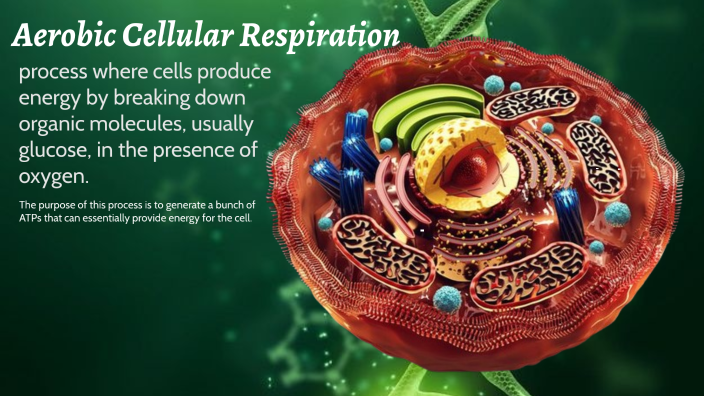 Aerobic Cellular Respiration

process where cells produce energy by breaking down organic molecules, usually glucose, in the presence of oxygen.

The purpose of this process is to generate a bunch of ATPs that can essentially provide energy for the cell.